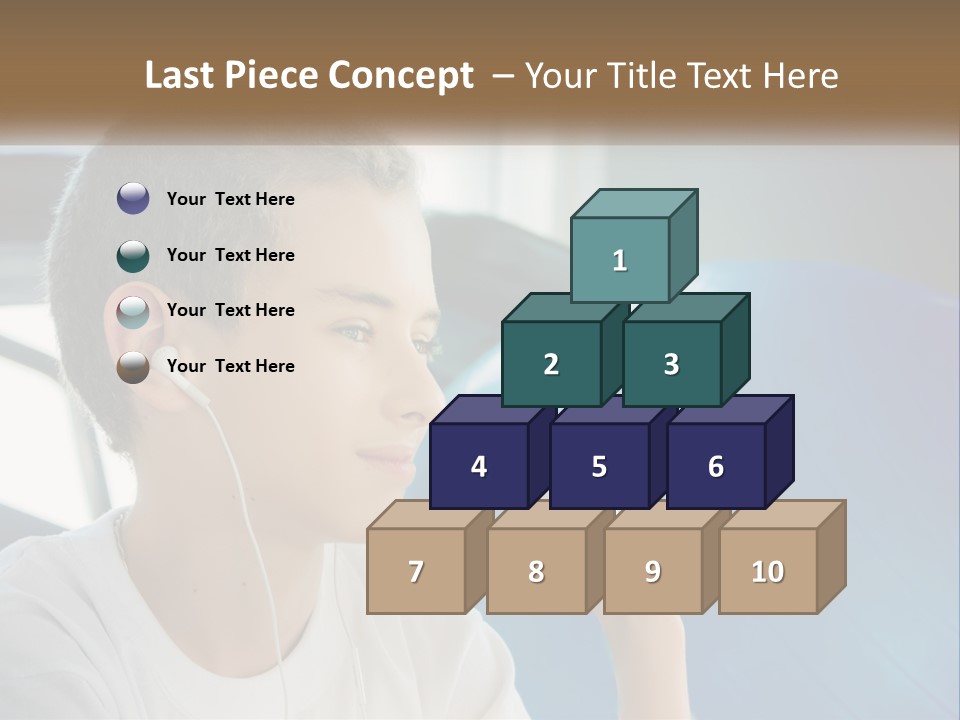 Last Piece Concept – Your Title Text Here

Your Text Here

Your Text Here

Your Text Here

Your Text Here

1

2

3

4

5

6

7

8

9

10